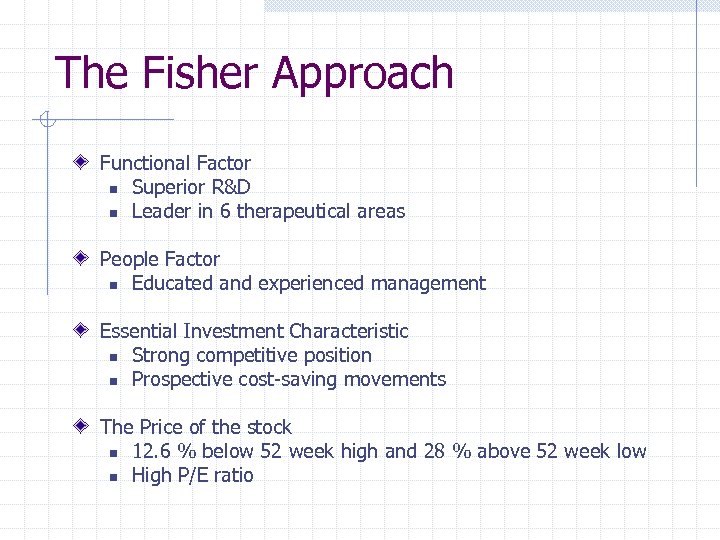 The Fisher Approach

Functional Factor
- Superior R&D
- Leader in 6 therapeutical areas

People Factor
- Educated and experienced management

Essential Investment Characteristic
- Strong competitive position
- Prospective cost-saving movements

The Price of the stock
- 12.6 % below 52 week high and 28 % above 52 week low
- High P/E ratio